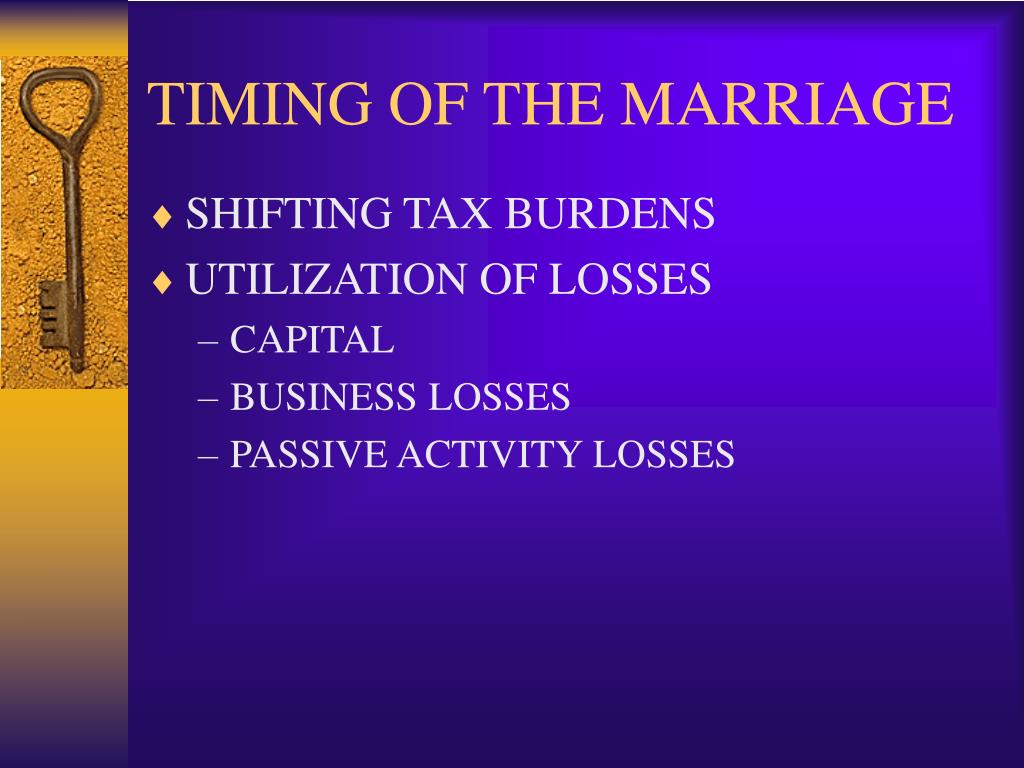 TIMING OF THE MARRIAGE

♦ SHIFTING TAX BURDENS
♦ UTILIZATION OF LOSSES
– CAPITAL
– BUSINESS LOSSES
– PASSIVE ACTIVITY LOSSES